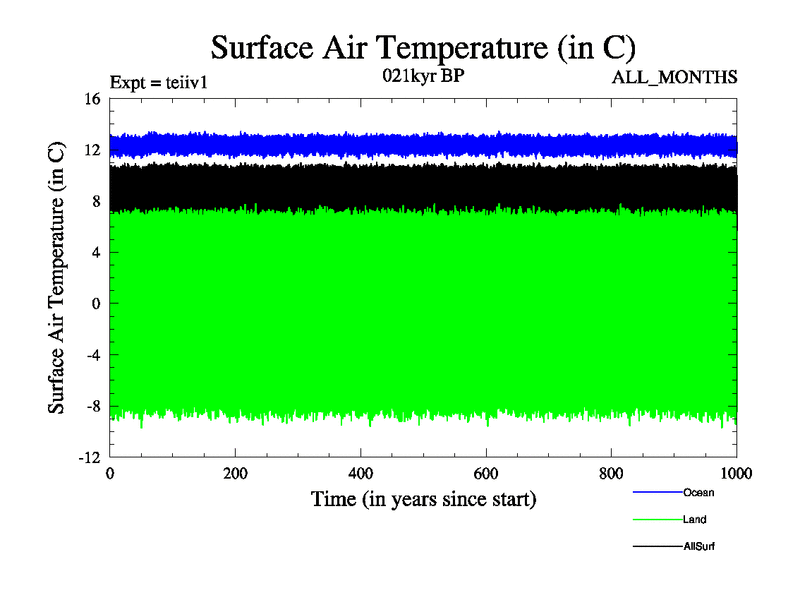 Surface Air Temperature (in C)

Expt = teiiv1

021kyr BP

ALL_MONTHS

Surface Air Temperature (in C)

16
12
8
4
0
-4
-8
-12

0 200 400 600 800 1000

Time (in years since start)

Ocean
Land
AllSurf